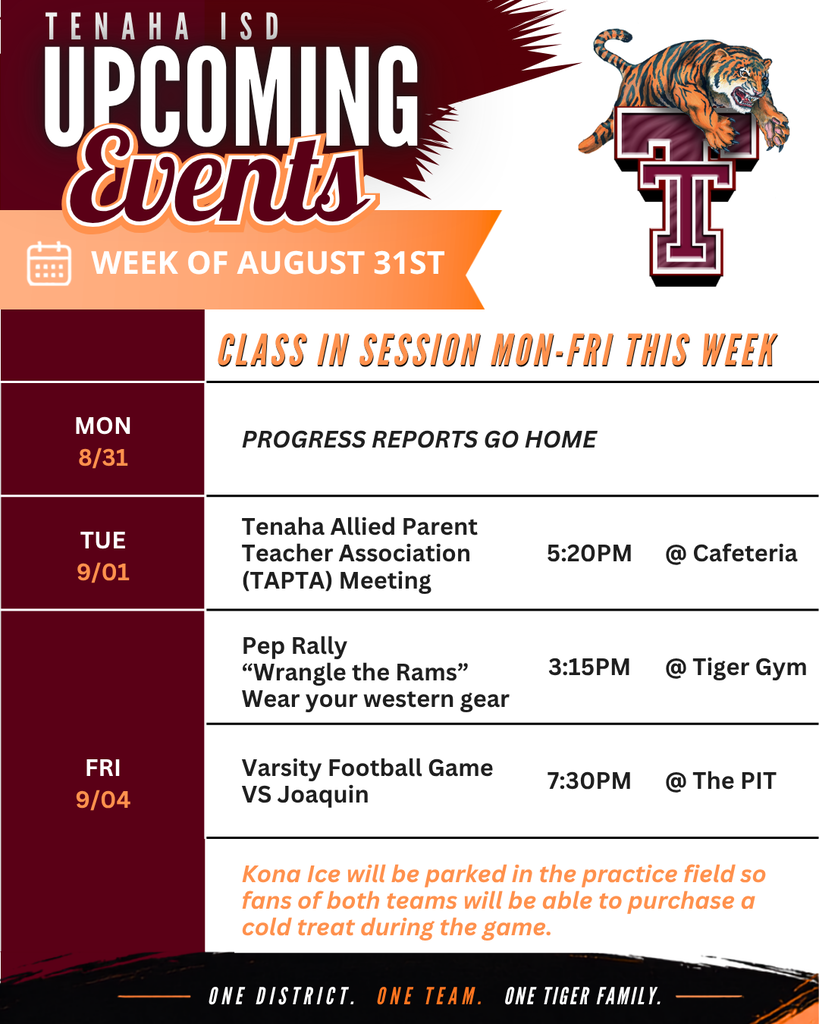 TENAHA ISD
UPCOMING
Events

WEEK OF AUGUST 31ST

T

CLASS IN SESSION MON-FRI THIS WEEK

| | | | |
|---|---|---|---|
| MON 8/31 | PROGRESS REPORTS GO HOME | | |
| TUE 9/01 | Tenaha Allied Parent Teacher Association (TAPTA) Meeting | 5:20PM | @ Cafeteria |
| FRI 9/04 | Pep Rally “Wrangle the Rams” Wear your western gear | 3:15PM | @ Tiger Gym |
| | Varsity Football Game VS Joaquin | 7:30PM | @ The PIT |
| | Kona Ice will be parked in the practice field so fans of both teams will be able to purchase a cold treat during the game. | | |

ONE DISTRICT. ONE TEAM. ONE TIGER FAMILY.